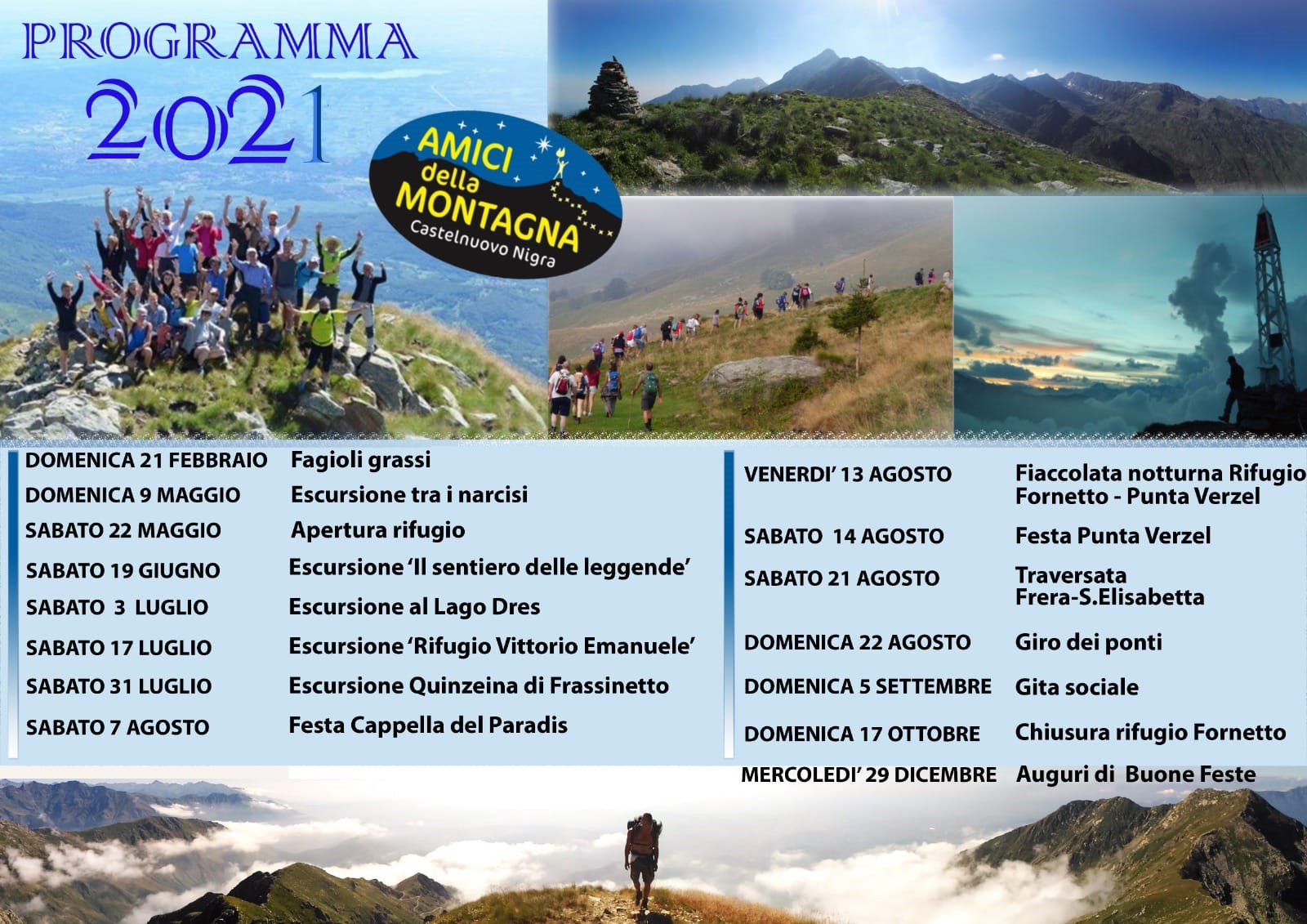 PROGRAMMA
2021

AMICI della MONTAGNA
Castelnuovo Nigra

| | |
|---|---|
| DOMENICA 21 FEBBRAIO | Fagioli grassi |
| DOMENICA 9 MAGGIO | Escursione tra i narcisi |
| SABATO 22 MAGGIO | Apertura rifugio |
| SABATO 19 GIUGNO | Escursione 'Il sentiero delle leggende' |
| SABATO 3 LUGLIO | Escursione al Lago Dres |
| SABATO 17 LUGLIO | Escursione 'Rifugio Vittorio Emanuele' |
| SABATO 31 LUGLIO | Escursione Quinzeina di Frassinetto |
| SABATO 7 AGOSTO | Festa Cappella del Paradis |

| | |
|---|---|
| VENERDI' 13 AGOSTO | Fiaccolata notturna Rifugio Fornetto - Punta Verzel |
| SABATO 14 AGOSTO | Festa Punta Verzel |
| SABATO 21 AGOSTO | Traversata Frera-S.Elisabetta |
| DOMENICA 22 AGOSTO | Giro dei ponti |
| DOMENICA 5 SETTEMBRE | Gita sociale |
| DOMENICA 17 OTTOBRE | Chiusura rifugio Fornetto |
| MERCOLEDI' 29 DICEMBRE | Auguri di Buone Feste |